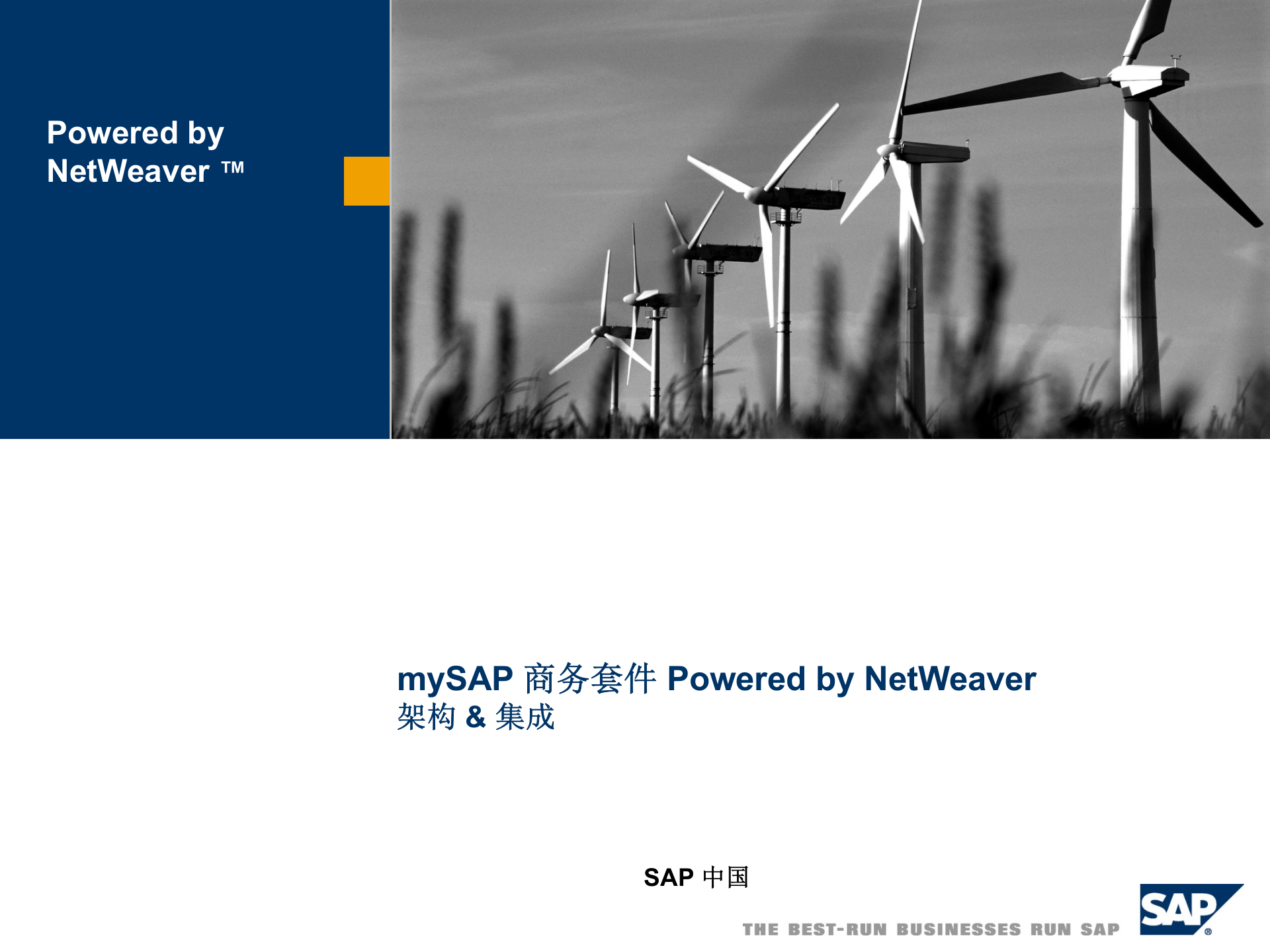 Powered by NetWeaver ™

mySAP 商务套件 Powered by NetWeaver
架构 & 集成

SAP 中国

THE BEST-RUN BUSINESSES RUN SAP

SAP®